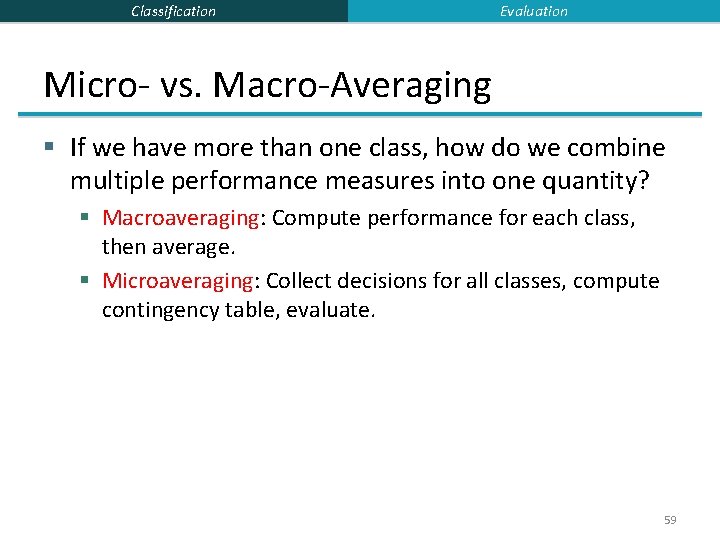 Classification Evaluation

Micro- vs. Macro-Averaging

▪ If we have more than one class, how do we combine multiple performance measures into one quantity?

▪ Macroaveraging: Compute performance for each class, then average.

▪ Microaveraging: Collect decisions for all classes, compute contingency table, evaluate.

59